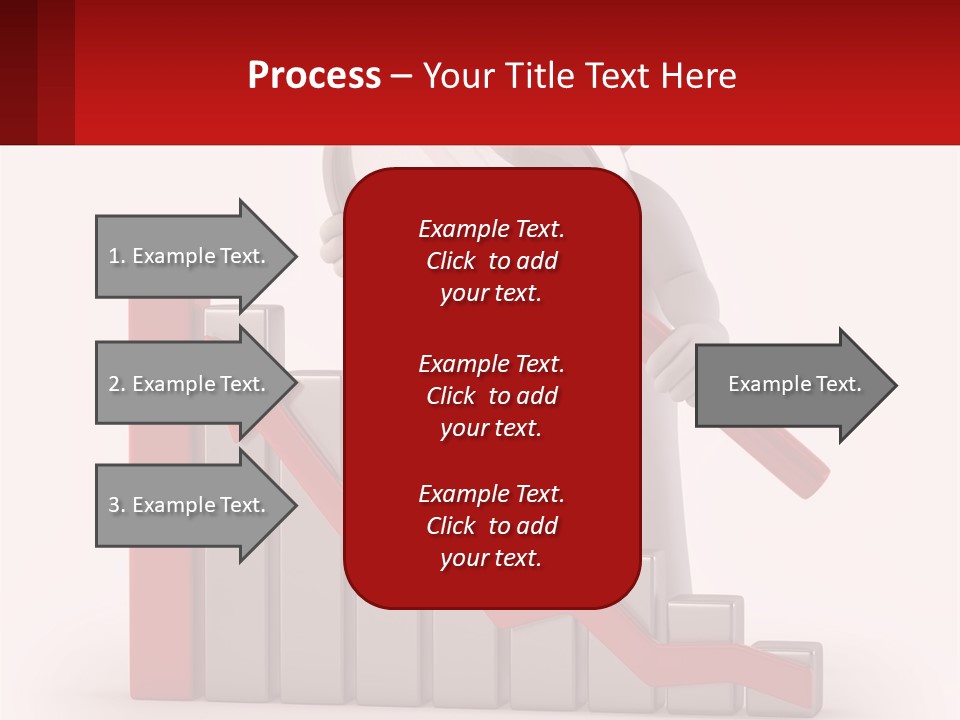 Process – Your Title Text Here

1. Example Text.

2. Example Text.

3. Example Text.

Example Text. Click to add your text.

Example Text. Click to add your text.

Example Text. Click to add your text.

Example Text.